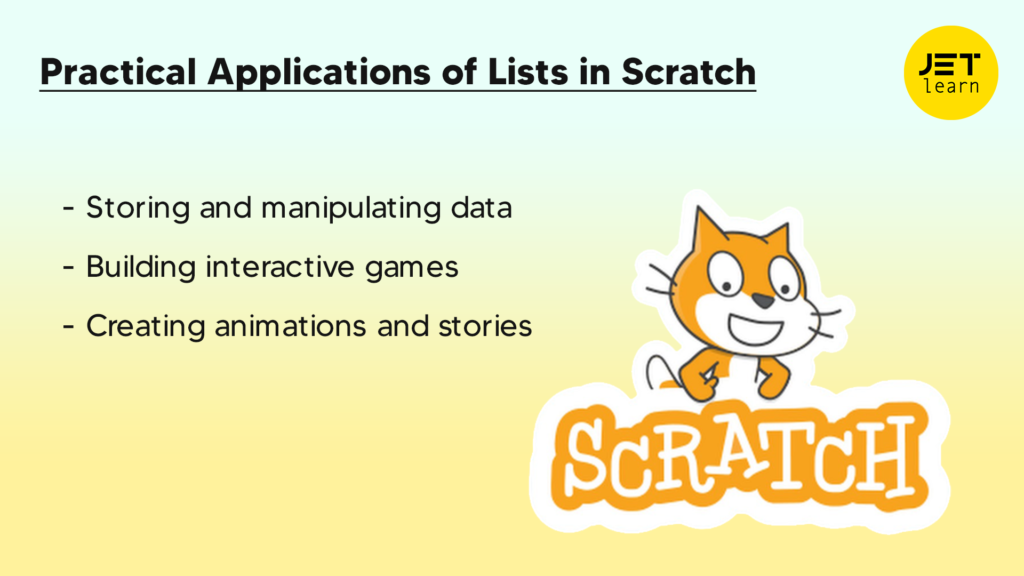 Practical Applications of Lists in Scratch

JET learn

- Storing and manipulating data
- Building interactive games
- Creating animations and stories

SCRATCH